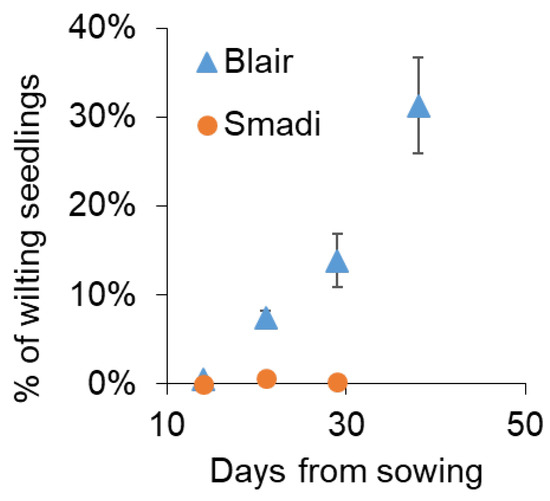 % of wilting seedlings

40%
30%
20%
10%
0%

Blair
Smadi

10
30
50

Days from sowing